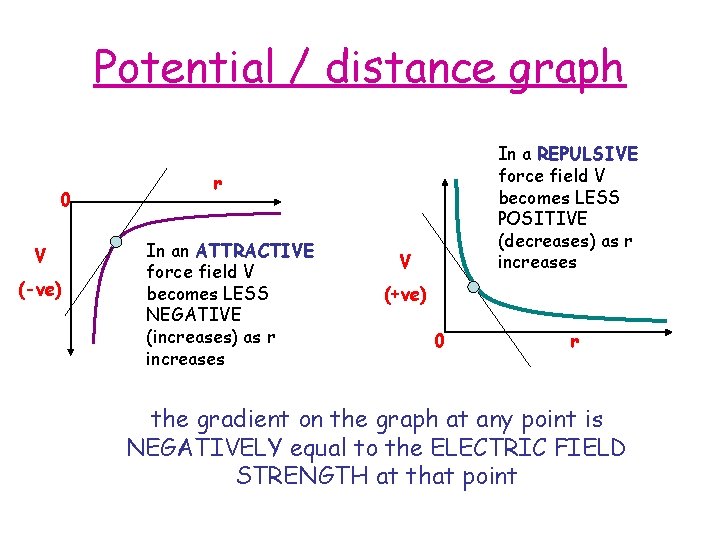 Potential / distance graph

0

r

V

(-ve)

In an ATTRACTIVE force field V becomes LESS NEGATIVE (increases) as r increases

In a REPULSIVE force field V becomes LESS POSITIVE (decreases) as r increases

V

(+ve)

0

r

the gradient on the graph at any point is NEGATIVELY equal to the ELECTRIC FIELD STRENGTH at that point